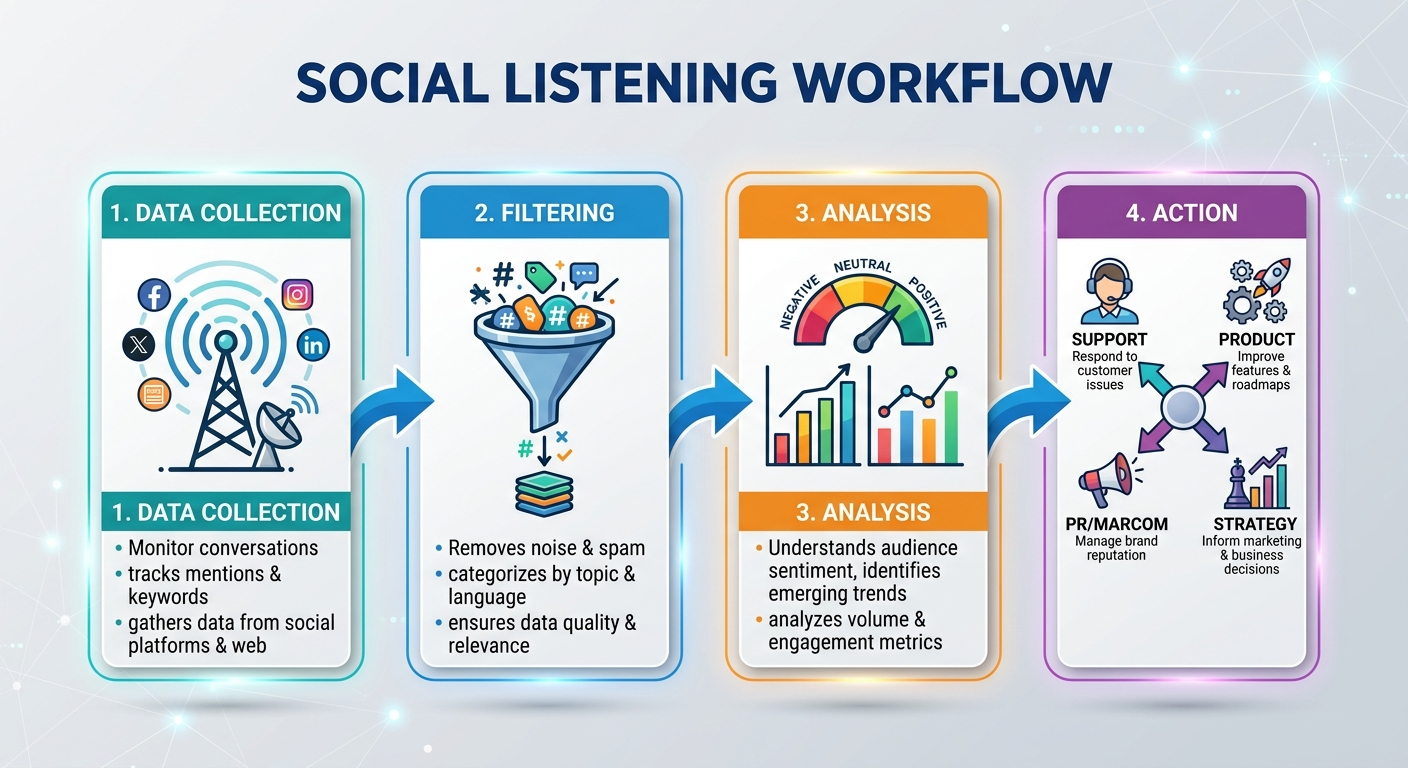 SOCIAL LISTENING WORKFLOW

1. DATA COLLECTION

1. DATA COLLECTION

• Monitor conversations
• tracks mentions & keywords
• gathers data from social platforms & web

2. FILTERING

• Removes noise & spam
• categorizes by topic & language
• ensures data quality & relevance

3. ANALYSIS

NEGATIVE NEUTRAL POSITIVE

3. ANALYSIS

• Understands audience sentiment, identifies emerging trends
• analyzes volume & engagement metrics

4. ACTION

SUPPORT
Respond to customer issues

PRODUCT
Improve features & roadmaps

PR/MARCOM
Manage brand reputation

STRATEGY
Inform marketing & business decisions